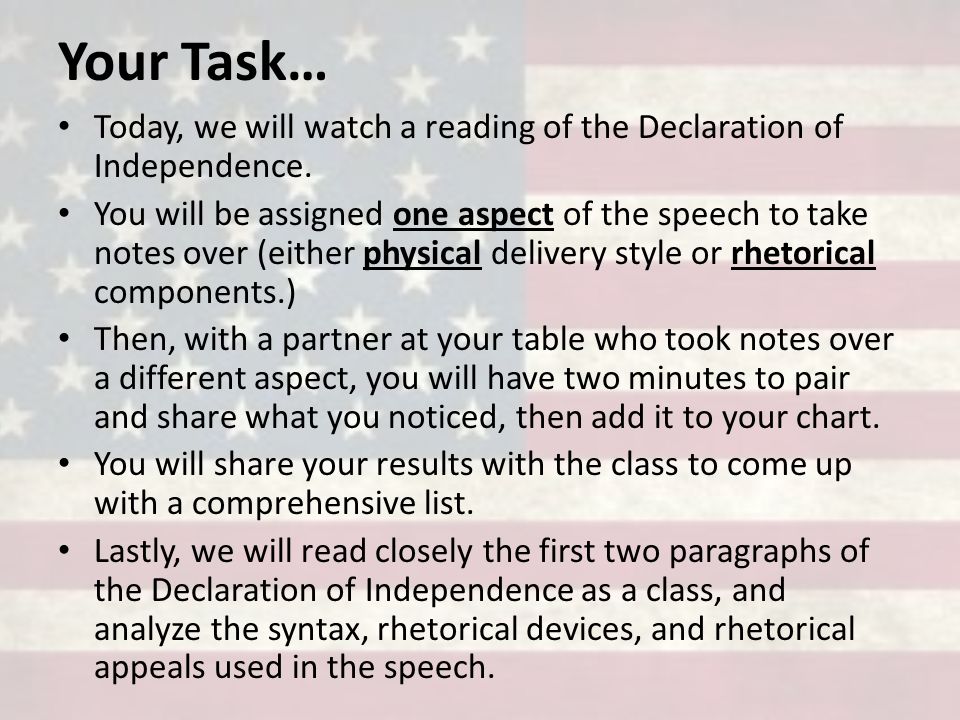 Your Task…

• Today, we will watch a reading of the Declaration of Independence.

• You will be assigned one aspect of the speech to take notes over (either physical delivery style or rhetorical components.)

• Then, with a partner at your table who took notes over a different aspect, you will have two minutes to pair and share what you noticed, then add it to your chart.

• You will share your results with the class to come up with a comprehensive list.

• Lastly, we will read closely the first two paragraphs of the Declaration of Independence as a class, and analyze the syntax, rhetorical devices, and rhetorical appeals used in the speech.